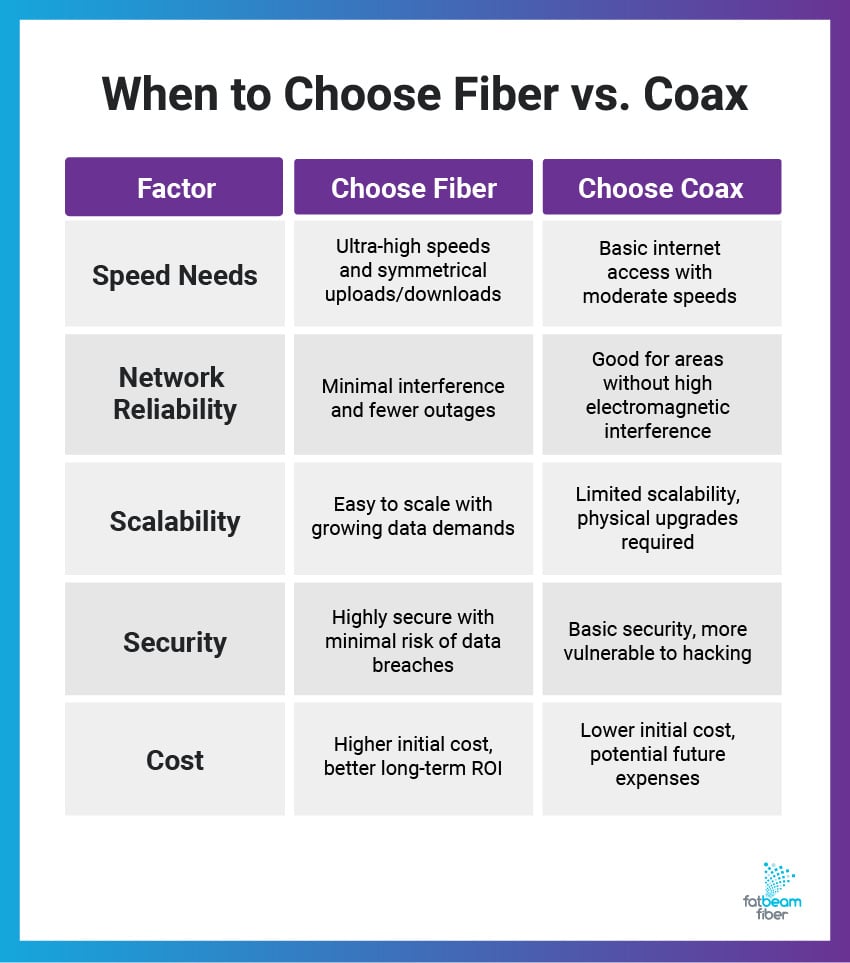 When to Choose Fiber vs. Coax

| Factor | Choose Fiber | Choose Coax |
|---|---|---|
| Speed Needs | Ultra-high speeds and symmetrical uploads/downloads | Basic internet access with moderate speeds |
| Network Reliability | Minimal interference and fewer outages | Good for areas without high electromagnetic interference |
| Scalability | Easy to scale with growing data demands | Limited scalability, physical upgrades required |
| Security | Highly secure with minimal risk of data breaches | Basic security, more vulnerable to hacking |
| Cost | Higher initial cost, better long-term ROI | Lower initial cost, potential future expenses |

fatbeam fiber